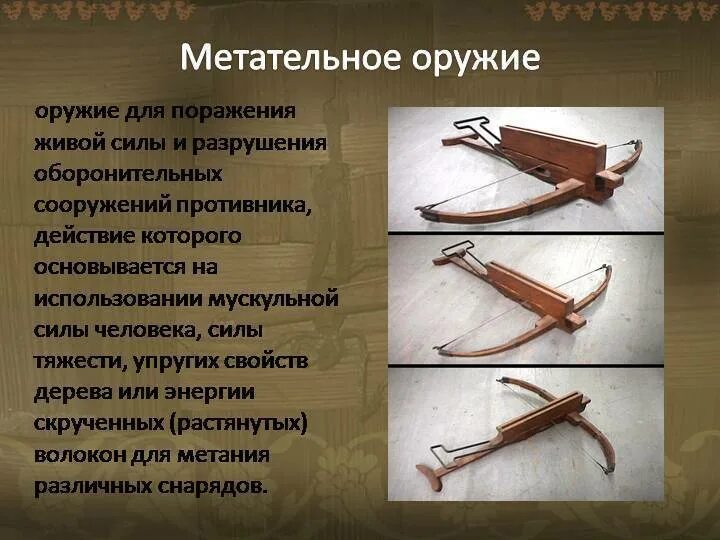 Метательное оружие

оружие для поражения живой силы и разрушения оборонительных сооружений противника, действие которого основывается на использовании мускульной силы человека, силы тяжести, упругих свойств дерева или энергии скрученных (растянутых) волокон для метания различных снарядов.